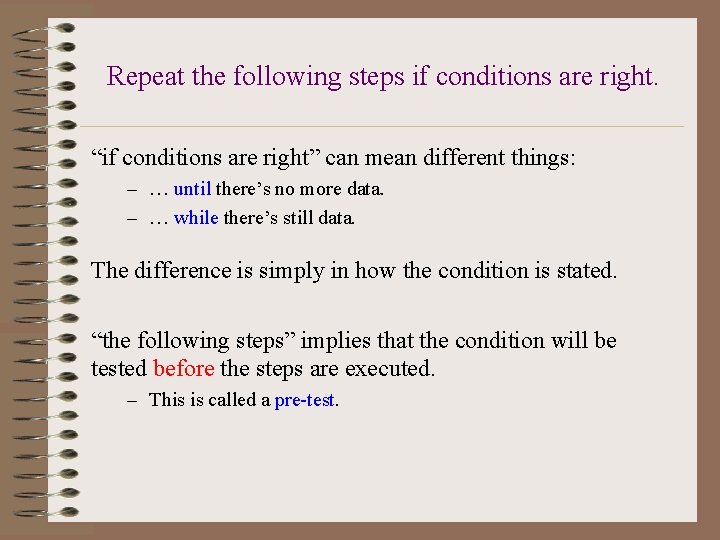 Repeat the following steps if conditions are right.

“if conditions are right” can mean different things:

– … until there’s no more data.
– … while there’s still data.

The difference is simply in how the condition is stated.

“the following steps” implies that the condition will be tested before the steps are executed.

– This is called a pre-test.